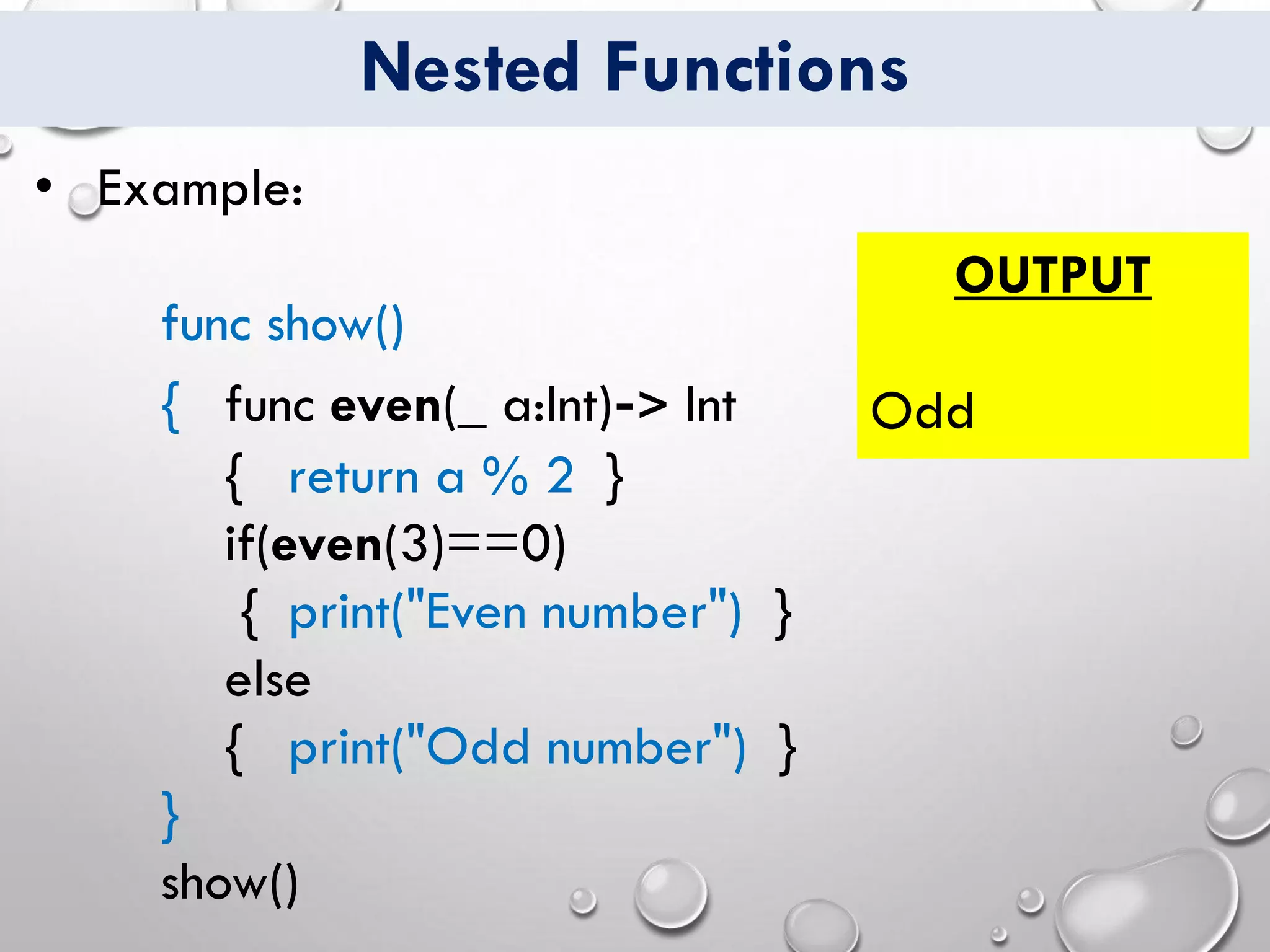 Nested Functions

• Example:

func show()
{ func even(_ a:Int)-> Int
{ return a % 2 }
if(even(3)==0)
{ print("Even number") }
else
{ print("Odd number") }
}
show()

OUTPUT

Odd